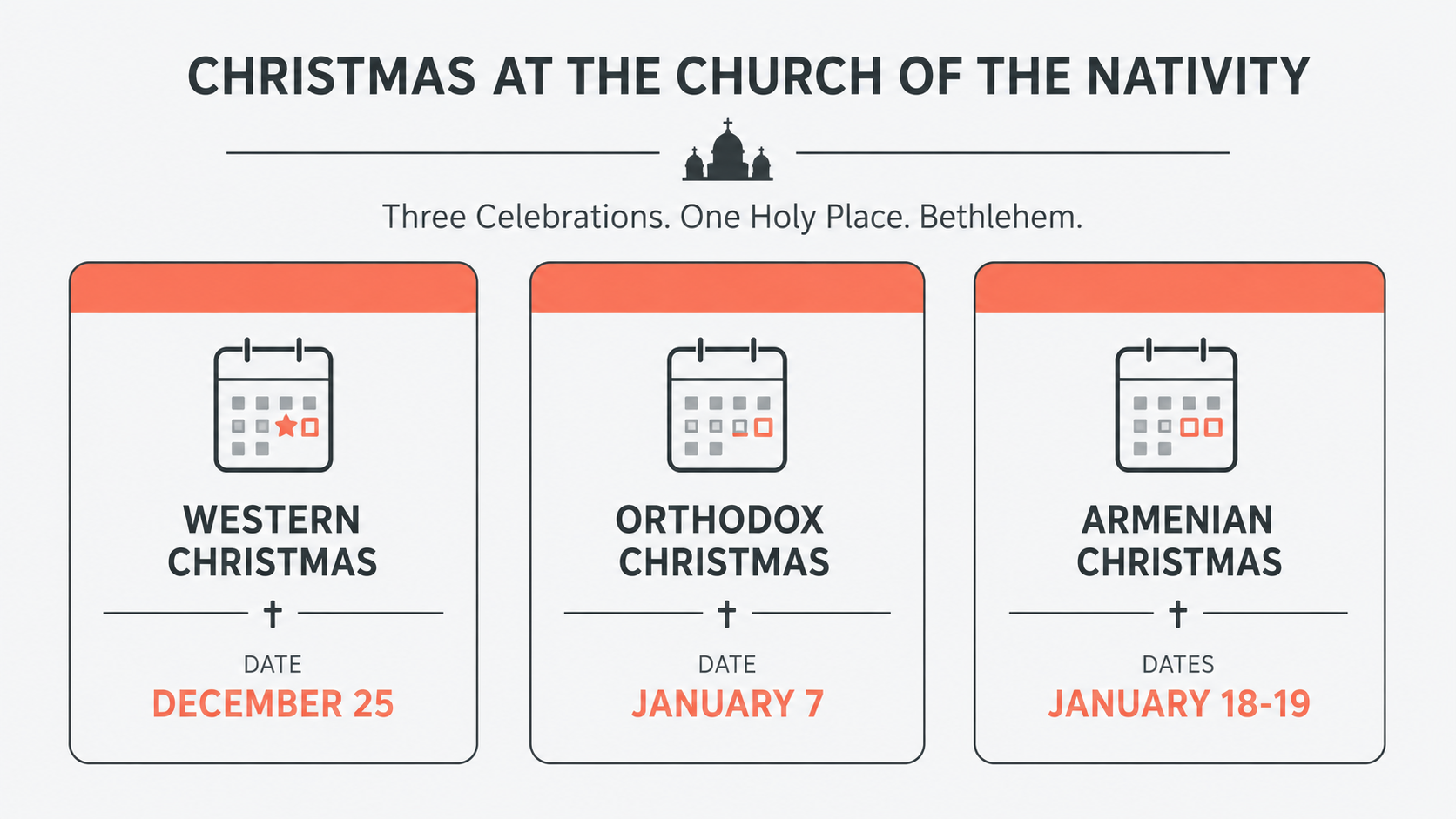 CHRISTMAS AT THE CHURCH OF THE NATIVITY

Three Celebrations. One Holy Place. Bethlehem.

WESTERN CHRISTMAS

DATE

DECEMBER 25

ORTHODOX CHRISTMAS

DATE

JANUARY 7

ARMENIAN CHRISTMAS

DATES

JANUARY 18-19